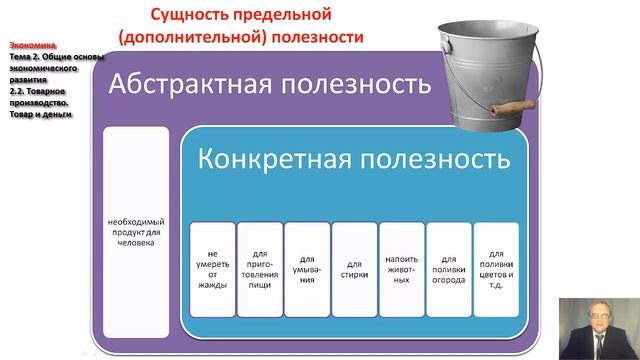 Сущность предельной (дополнительной) полезности

Экономика
Тема 2. Общие основы экономического развития
2.2. Товарное производство. Товар и деньги

Абстрактная полезность

необходимый продукт для человека

Конкретная полезность

не умереть от жажды

для приготовления пищи

для умывания

для стирки

напоить животных

для поливки огорода

для поливки цветов и т.д.